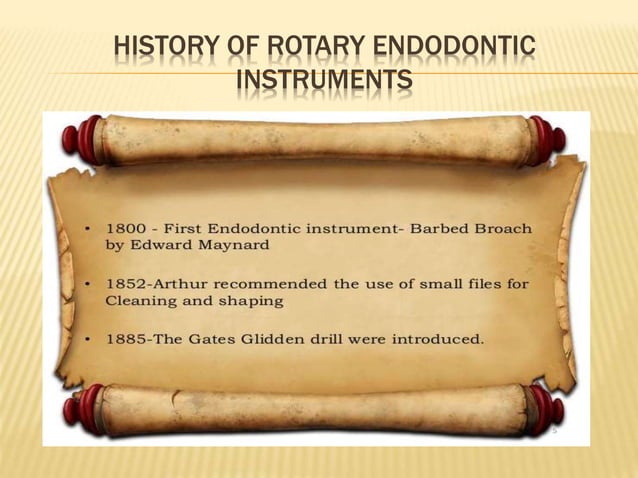 HISTORY OF ROTARY ENDODONTIC INSTRUMENTS

• 1800 - First Endodontic instrument- Barbed Broach by Edward Maynard

• 1852-Arthur recommended the use of small files for Cleaning and shaping

• 1885-The Gates Glidden drill were introduced.

5